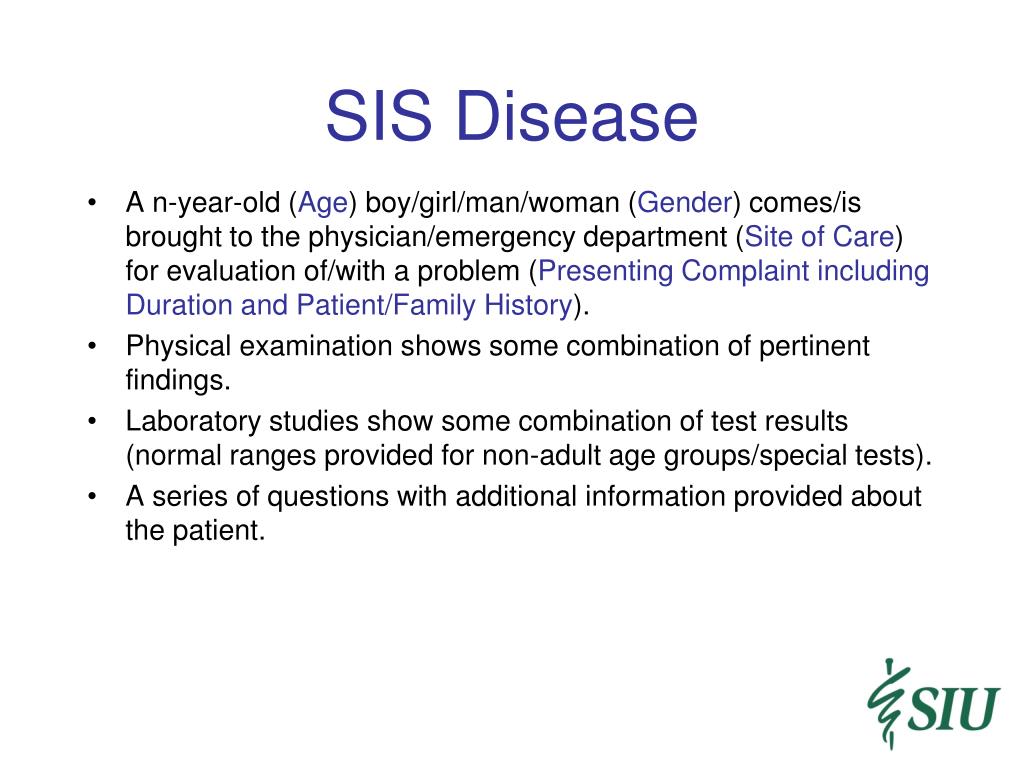 SIS Disease

• A n-year-old (Age) boy/girl/man/woman (Gender) comes/is brought to the physician/emergency department (Site of Care) for evaluation of/with a problem (Presenting Complaint including Duration and Patient/Family History).
• Physical examination shows some combination of pertinent findings.
• Laboratory studies show some combination of test results (normal ranges provided for non-adult age groups/special tests).
• A series of questions with additional information provided about the patient.

SIU